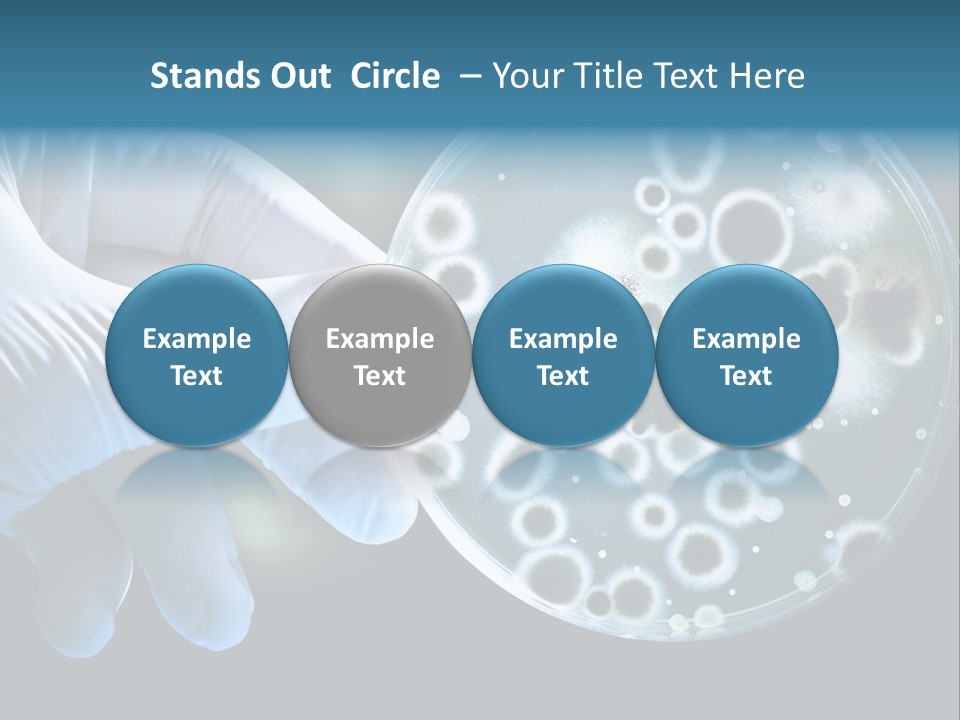 Stands Out Circle – Your Title Text Here

Example Text

Example Text

Example Text

Example Text